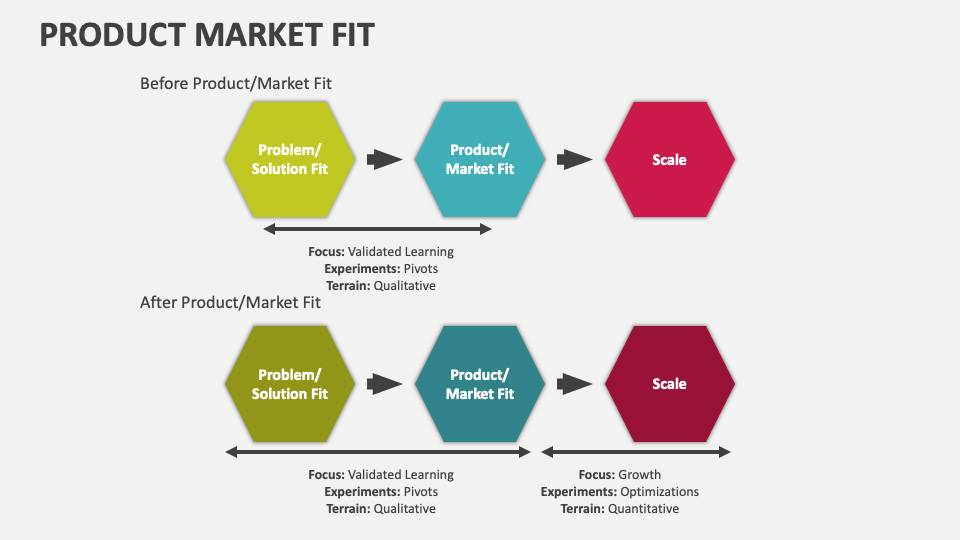 PRODUCT MARKET FIT

Before Product/Market Fit

Problem/ Solution Fit

Product/ Market Fit

Scale

Focus: Validated Learning
Experiments: Pivots
Terrain: Qualitative

After Product/Market Fit

Problem/ Solution Fit

Product/ Market Fit

Scale

Focus: Validated Learning
Experiments: Pivots
Terrain: Qualitative

Focus: Growth
Experiments: Optimizations
Terrain: Quantitative